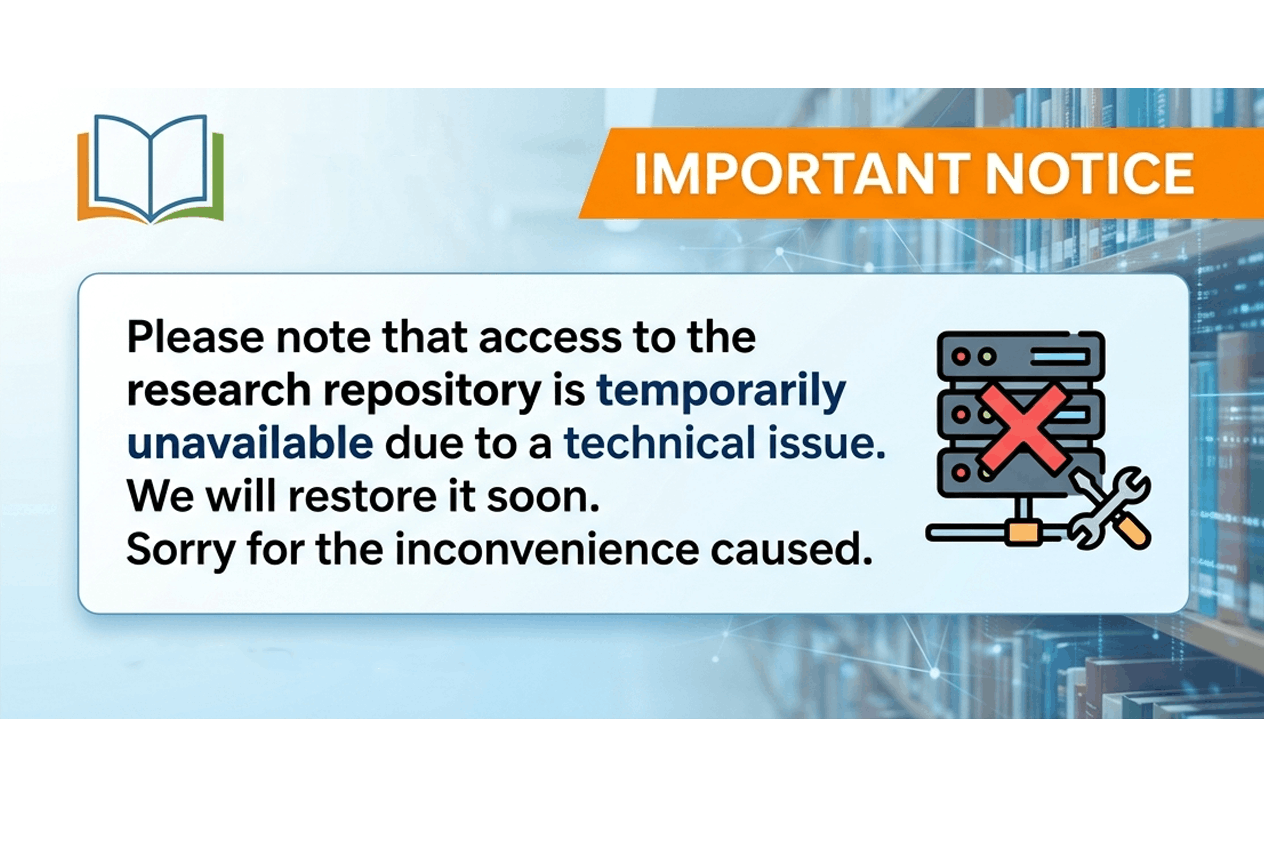 IMPORTANT NOTICE

Please note that access to the research repository is temporarily unavailable due to a technical issue. We will restore it soon. Sorry for the inconvenience caused.